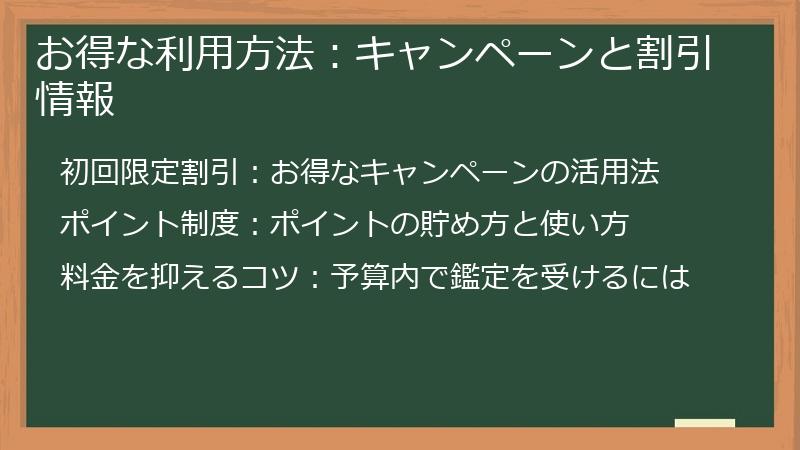 お得な利用方法：キャンペーンと割引情報

初回限定割引：お得なキャンペーンの活用法

ポイント制度：ポイントの貯め方と使い方

料金を抑えるコツ：予算内で鑑定を受けるには